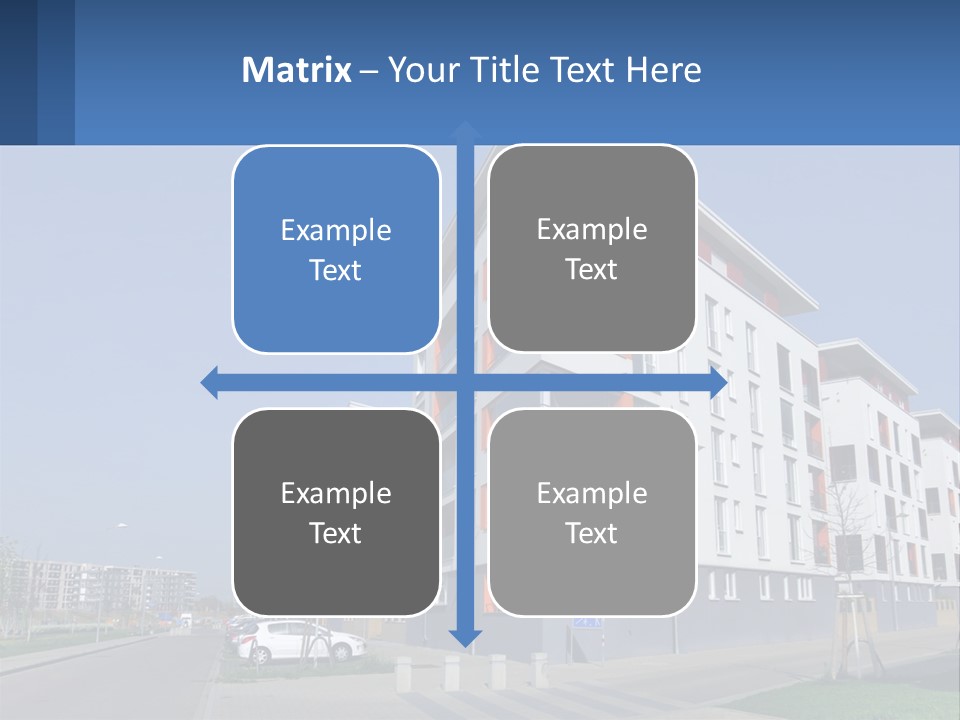 Matrix – Your Title Text Here

Example Text

Example Text

Example Text

Example Text